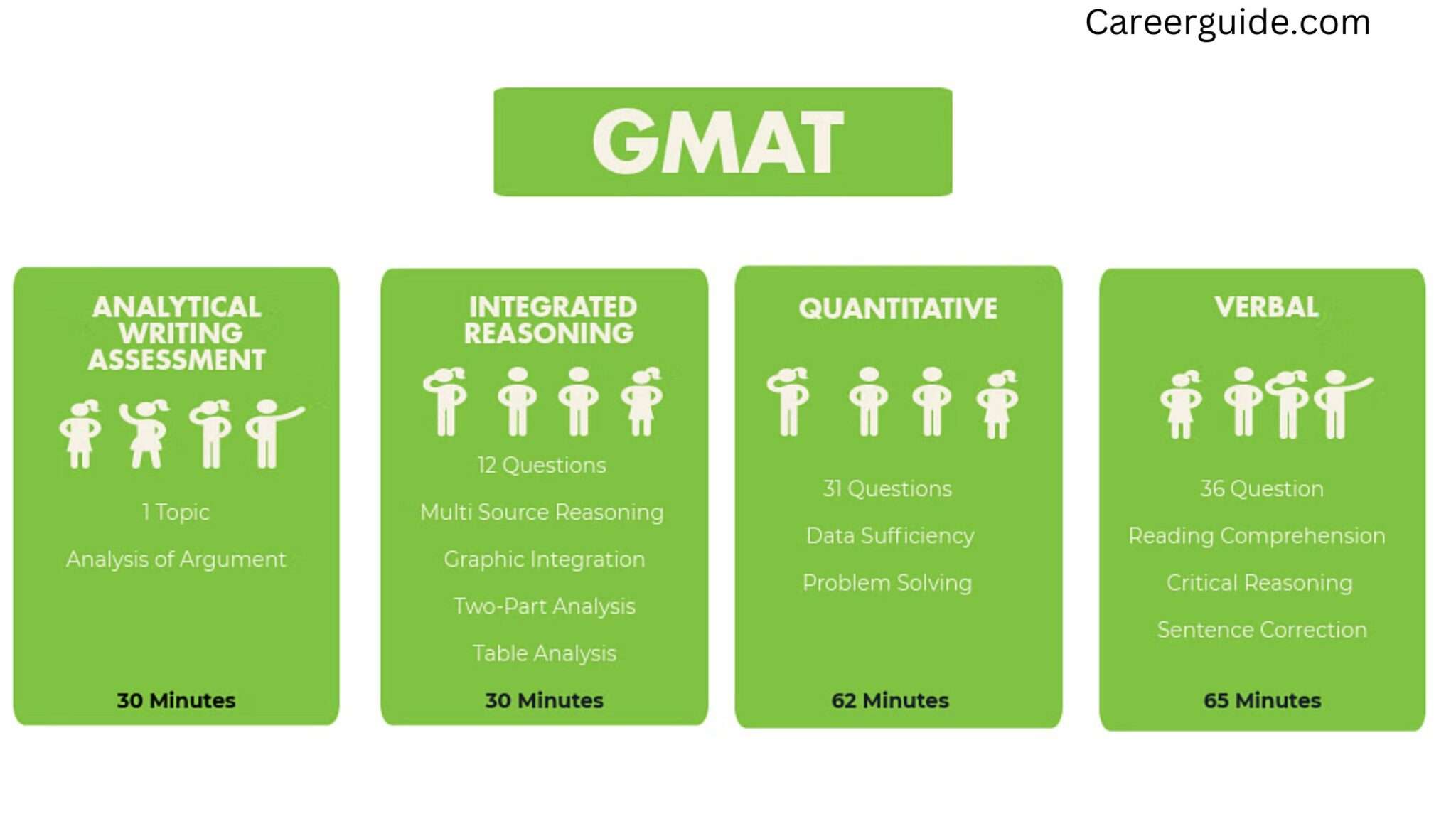 Careerguide.com

GMAT

ANALYTICAL WRITING ASSESSMENT

1 Topic

Analysis of Argument

30 Minutes

INTEGRATED REASONING

12 Questions

Multi Source Reasoning

Graphic Integration

Two-Part Analysis

Table Analysis

30 Minutes

QUANTITATIVE

31 Questions

Data Sufficiency

Problem Solving

62 Minutes

VERBAL

36 Question

Reading Comprehension

Critical Reasoning

Sentence Correction

65 Minutes